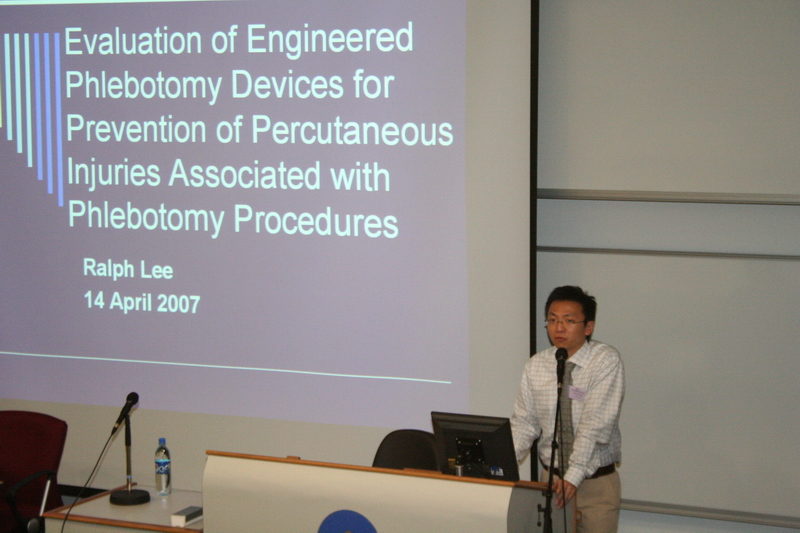 Evaluation of Engineered Phlebotomy Devices for Prevention of Percutaneous Injuries Associated with Phlebotomy Procedures

Ralph Lee
14 April 2007